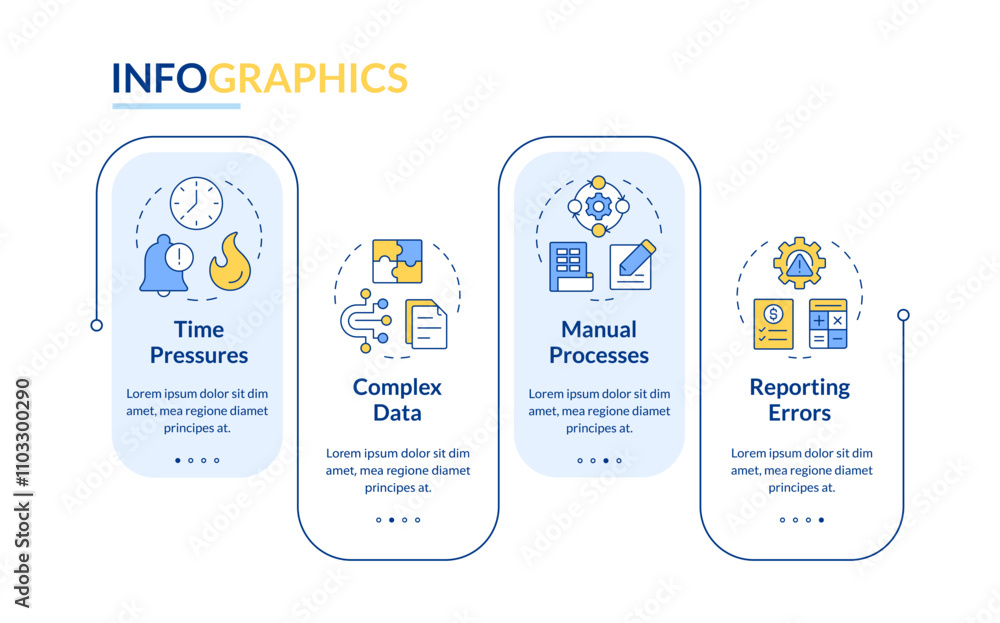 INFOGRAPHICS

Time Pressures

Lorem ipsum dolor sit dim amet, mea regione diamet principes at.

Complex Data

Lorem ipsum dolor sit dim amet, mea regione diamet principes at.

Manual Processes

Lorem ipsum dolor sit dim amet, mea regione diamet principes at.

Reporting Errors

Lorem ipsum dolor sit dim amet, mea regione diamet principes at.

Adobe Stock | #1103300290